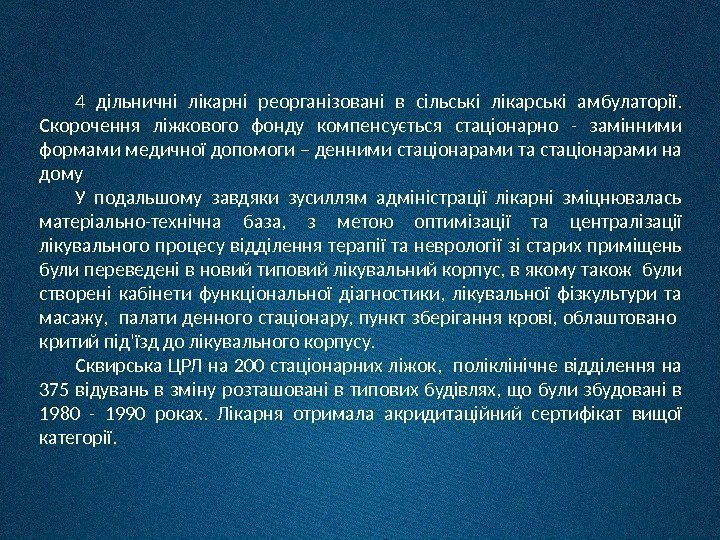 4 дільничні лікарні реорганізовані в сільські лікарські амбулаторії. Скорочення ліжкового фонду компенсується стаціонарно - замінними формами медичної допомоги – денними стаціонарами та стаціонарами на дому

У подальшому завдяки зусиллям адміністрації лікарні зміцнювалась матеріально-технічна база, з метою оптимізації та централізації лікувального процесу відділення терапії та неврології зі старих приміщень були переведені в новий типовий лікувальний корпус, в якому також були створені кабінети функціональної діагностики, лікувальної фізкультури та масажу, палати денного стаціонару, пункт зберігання крові, облаштовано критий під'їзд до лікувального корпусу.

Сквирська ЦРЛ на 200 стаціонарних ліжок, поліклінічне відділення на 375 відувань в зміну розташовані в типових будівлях, що були збудовані в 1980 - 1990 роках. Лікарня отримала акридитаційний сертифікат вищої категорії.